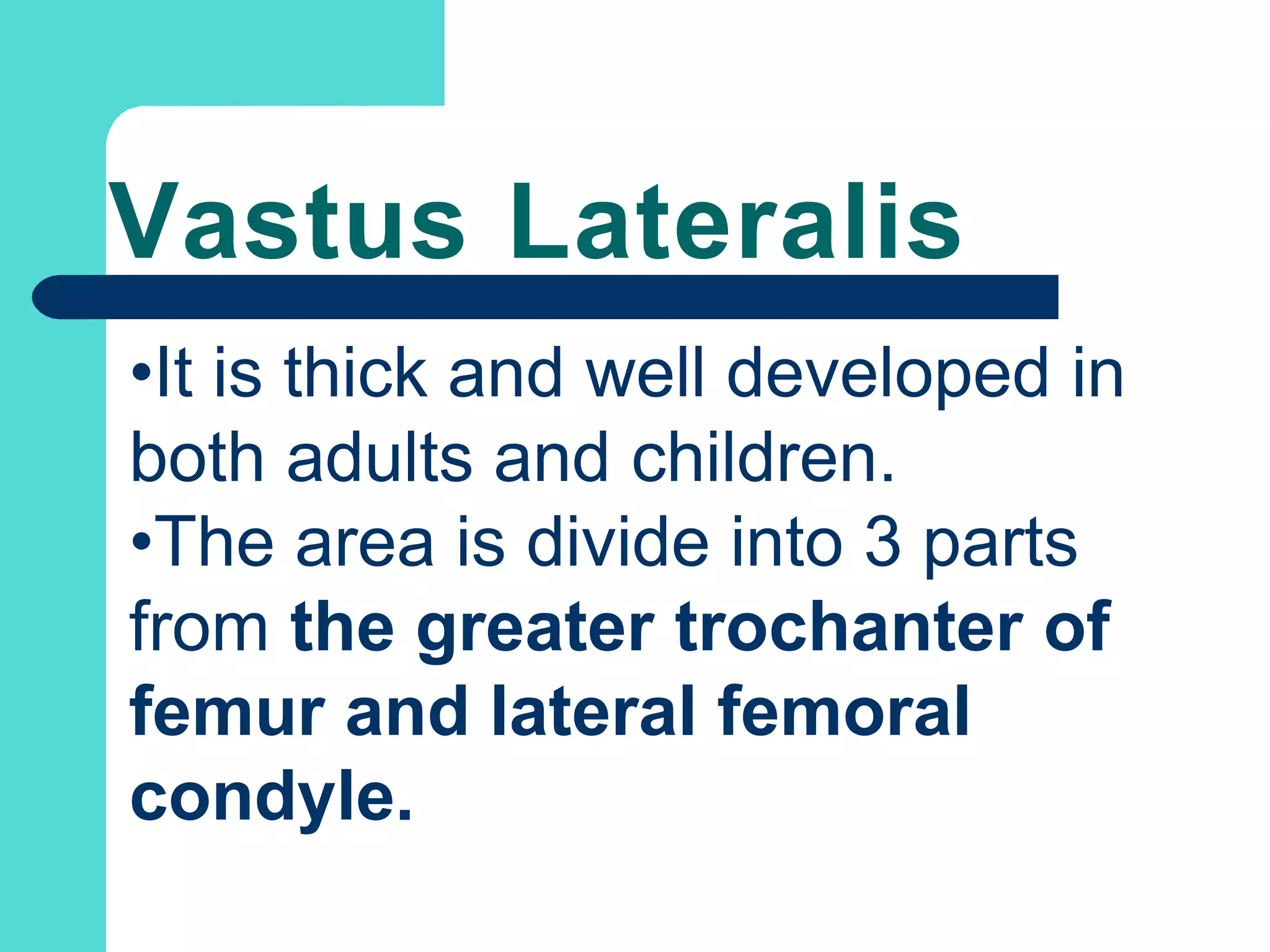 Vastus Lateralis

•It is thick and well developed in both adults and children.

•The area is divide into 3 parts from the greater trochanter of femur and lateral femoral condyle.